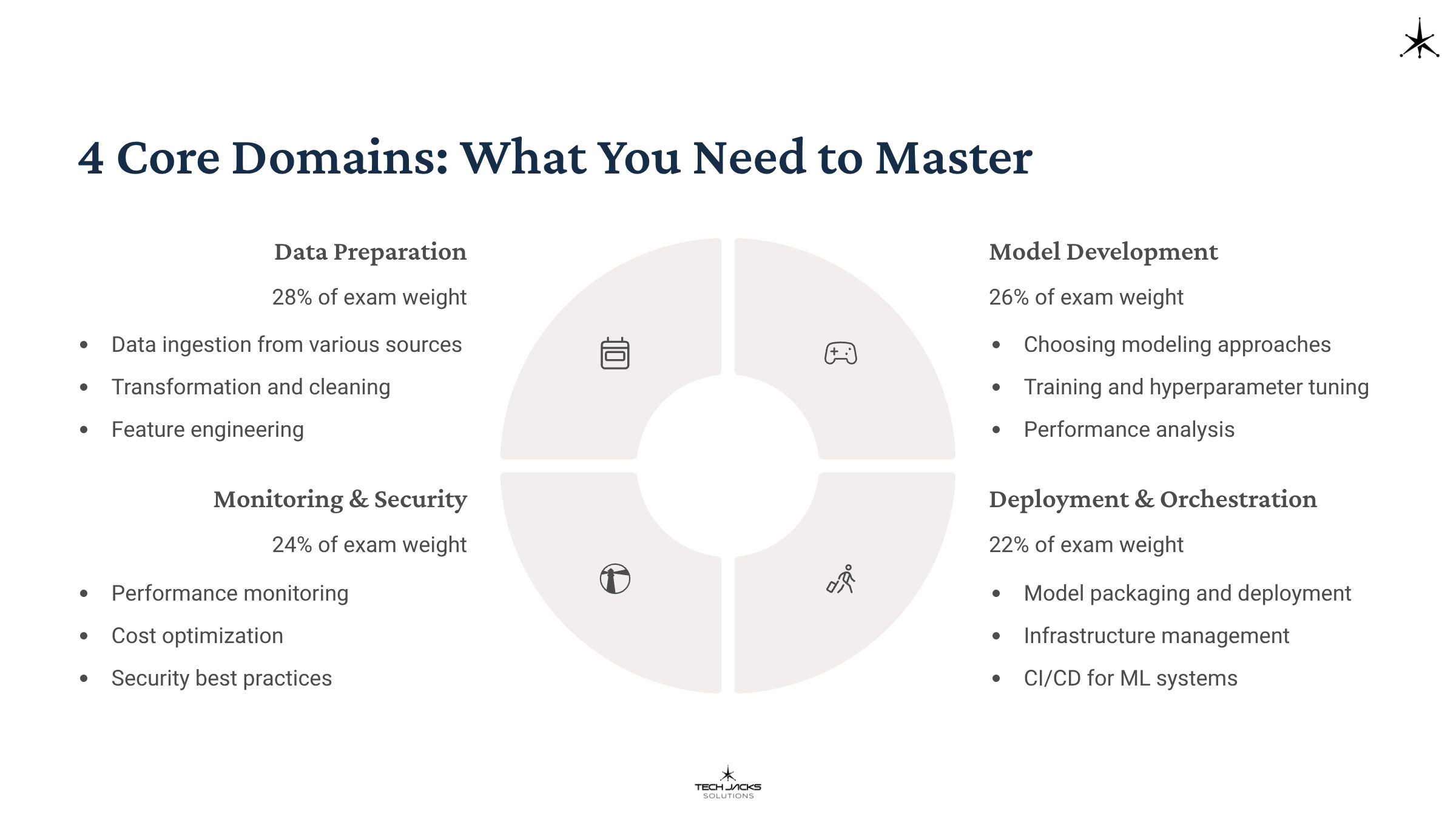 4 Core Domains: What You Need to Master

Data Preparation

28% of exam weight

• Data ingestion from various sources
• Transformation and cleaning
• Feature engineering

Monitoring & Security

24% of exam weight

• Performance monitoring
• Cost optimization
• Security best practices

Model Development

26% of exam weight

• Choosing modeling approaches
• Training and hyperparameter tuning
• Performance analysis

Deployment & Orchestration

22% of exam weight

• Model packaging and deployment
• Infrastructure management
• CI/CD for ML systems

TECH JACKS
SOLUTIONS